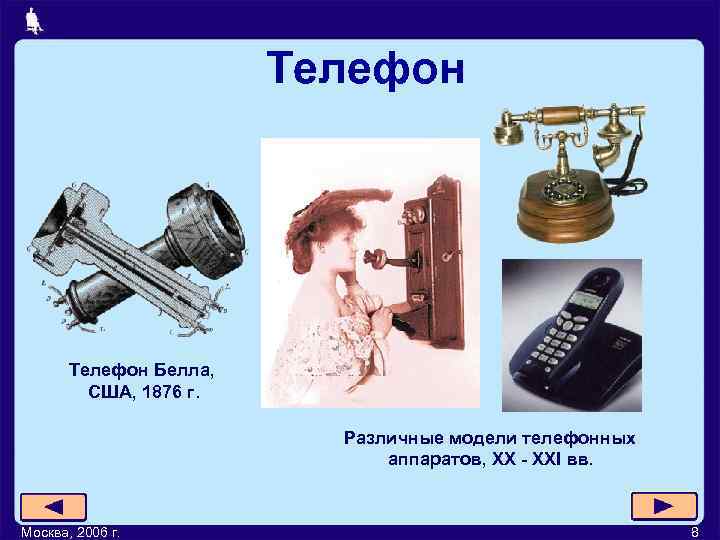 Телефон

Телефон Белла, США, 1876 г.

Различные модели телефонных аппаратов, XX - XXI вв.

Москва, 2006 г.

8